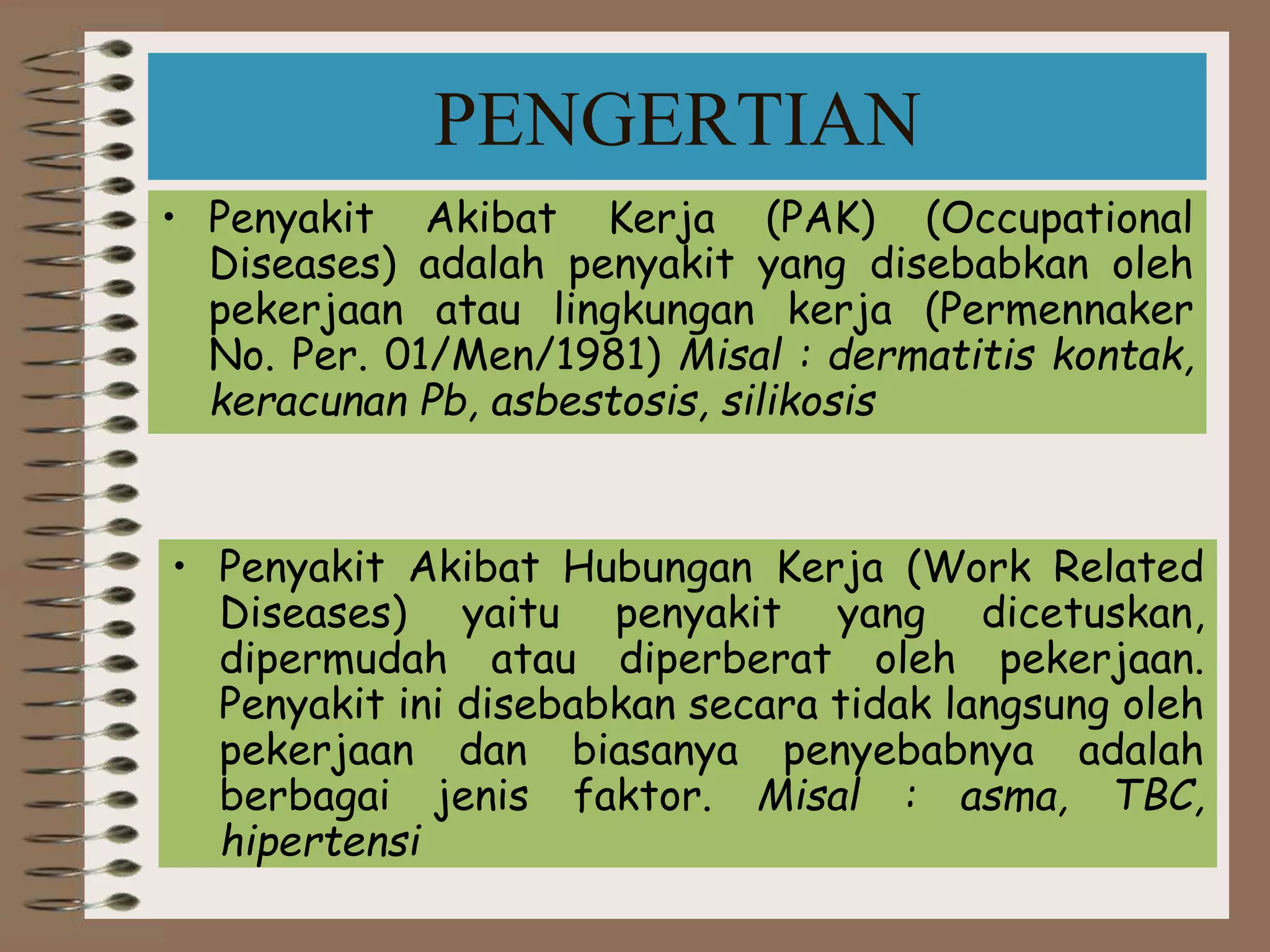 PENGERTIAN

• Penyakit Akibat Kerja (PAK) (Occupational Diseases) adalah penyakit yang disebabkan oleh pekerjaan atau lingkungan kerja (Permennaker No. Per. 01/Men/1981) Misal : dermatitis kontak, keracunan Pb, asbestosis, silikosis

• Penyakit Akibat Hubungan Kerja (Work Related Diseases) yaitu penyakit yang dicetuskan, dipermudah atau diperberat oleh pekerjaan. Penyakit ini disebabkan secara tidak langsung oleh pekerjaan dan biasanya penyebabnya adalah berbagai jenis faktor. Misal : asma, TBC, hipertensi